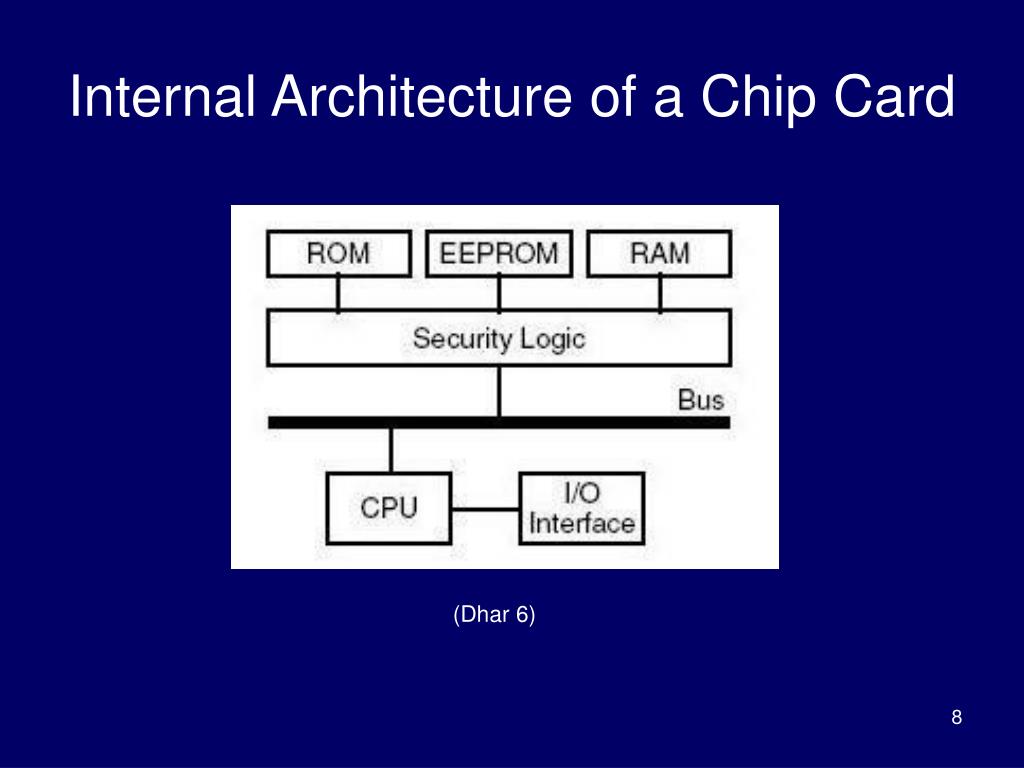 Internal Architecture of a Chip Card

ROM
EEPROM
RAM
Security Logic
Bus
CPU
I/O Interface

(Dhar 6)

8